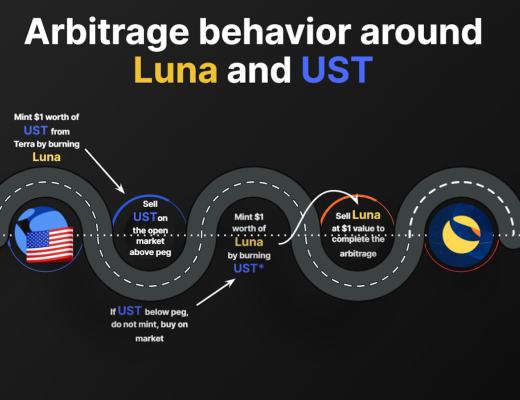 Arbitrage behavior around Luna and UST

Mint $1 worth of UST from Terra by burning Luna

Sell UST on the open market above peg

Mint $1 worth of Luna by burning UST*

Sell Luna at $1 value to complete the arbitrage

If UST below peg, do not mint, buy on market